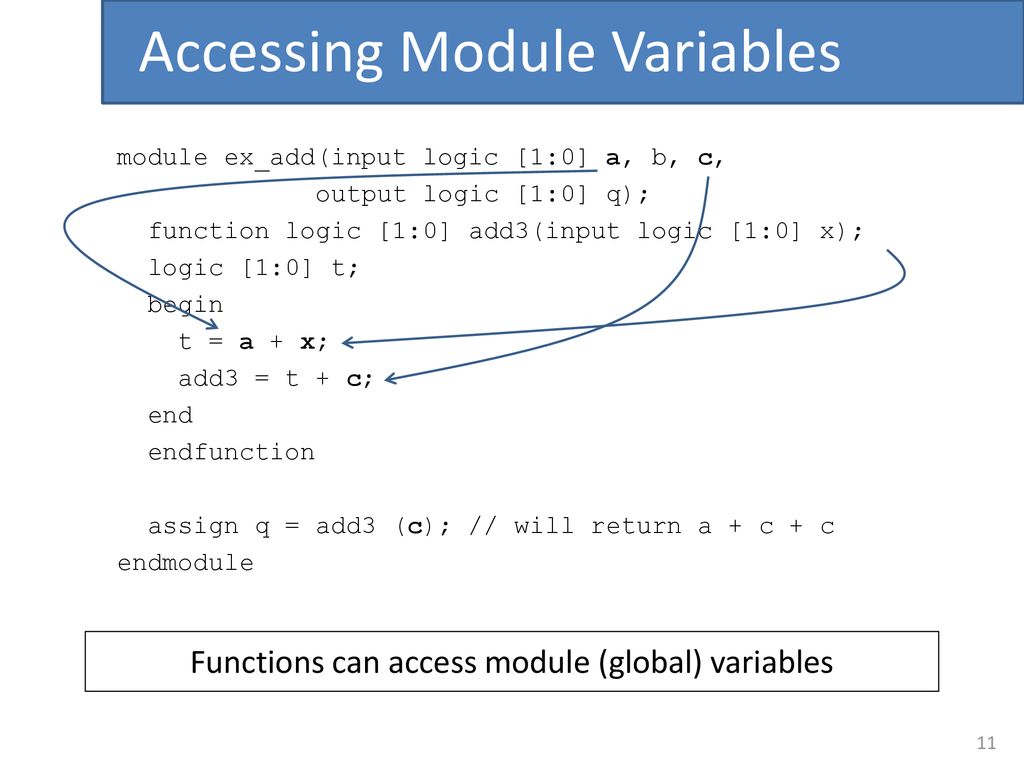 Accessing Module Variables

module ex_add(input logic [1:0] a, b, c,
output logic [1:0] q);
function logic [1:0] add3(input logic [1:0] x);
logic [1:0] t;
begin
t = a + x;
add3 = t + c;
end
endfunction

assign q = add3 (c); // will return a + c + c
endmodule

Functions can access module (global) variables

11